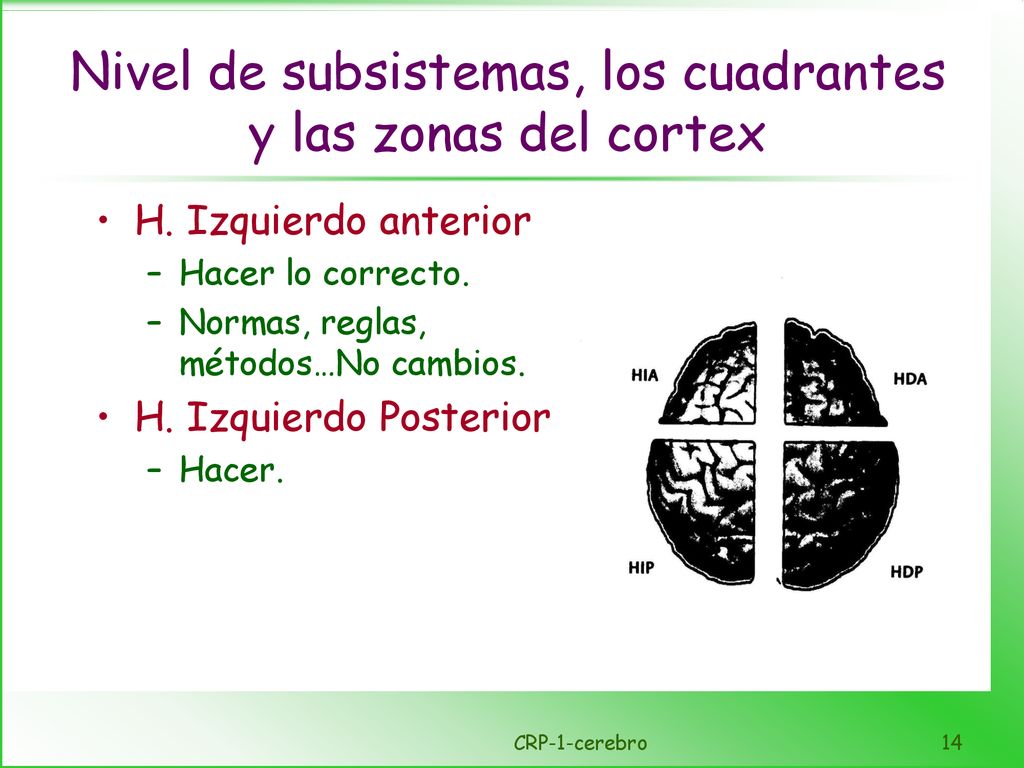 Nivel de subsistemas, los cuadrantes y las zonas del cortex

• H. Izquierdo anterior
– Hacer lo correcto.
– Normas, reglas, métodos…No cambios.
• H. Izquierdo Posterior
– Hacer.

HIA
HDA
HIP
HDP

CRP-1-cerebro
14